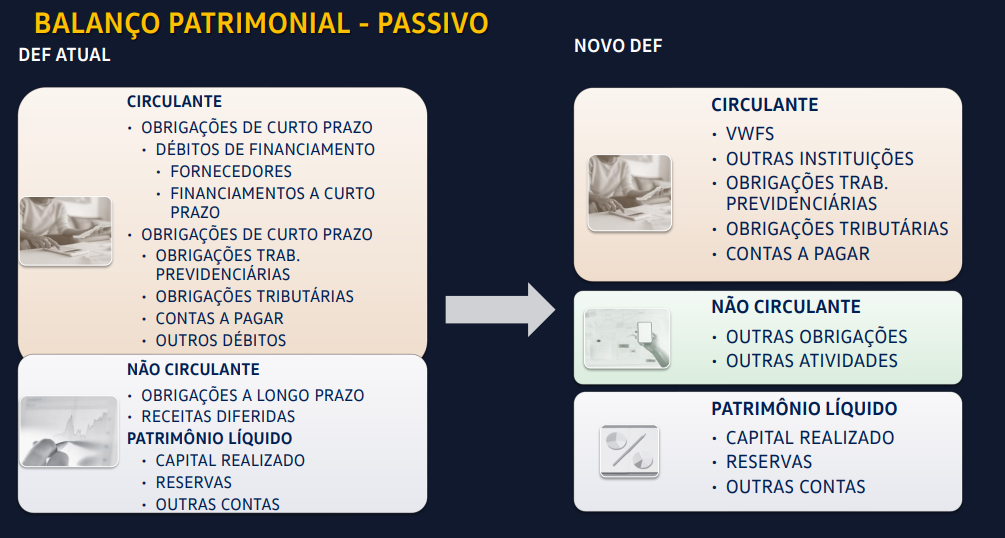 BALANÇO PATRIMONIAL - PASSIVO

DEF ATUAL

CIRCULANTE
• OBRIGAÇÕES DE CURTO PRAZO
  • DÉBITOS DE FINANCIAMENTO
    • FORNECEDORES
    • FINANCIAMENTOS A CURTO PRAZO
• OBRIGAÇÕES DE CURTO PRAZO
  • OBRIGAÇÕES TRAB. PREVIDENCIÁRIAS
  • OBRIGAÇÕES TRIBUTÁRIAS
  • CONTAS A PAGAR
  • OUTROS DÉBITOS

NÃO CIRCULANTE
• OBRIGAÇÕES A LONGO PRAZO
• RECEITAS DIFERIDAS
PATRIMÔNIO LÍQUIDO
  • CAPITAL REALIZADO
  • RESERVAS
  • OUTRAS CONTAS

NOVO DEF

CIRCULANTE
• VWFS
• OUTRAS INSTITUIÇÕES
• OBRIGAÇÕES TRAB. PREVIDENCIÁRIAS
• OBRIGAÇÕES TRIBUTÁRIAS
• CONTAS A PAGAR

NÃO CIRCULANTE
• OUTRAS OBRIGAÇÕES
• OUTRAS ATIVIDADES

PATRIMÔNIO LÍQUIDO
• CAPITAL REALIZADO
• RESERVAS
• OUTRAS CONTAS